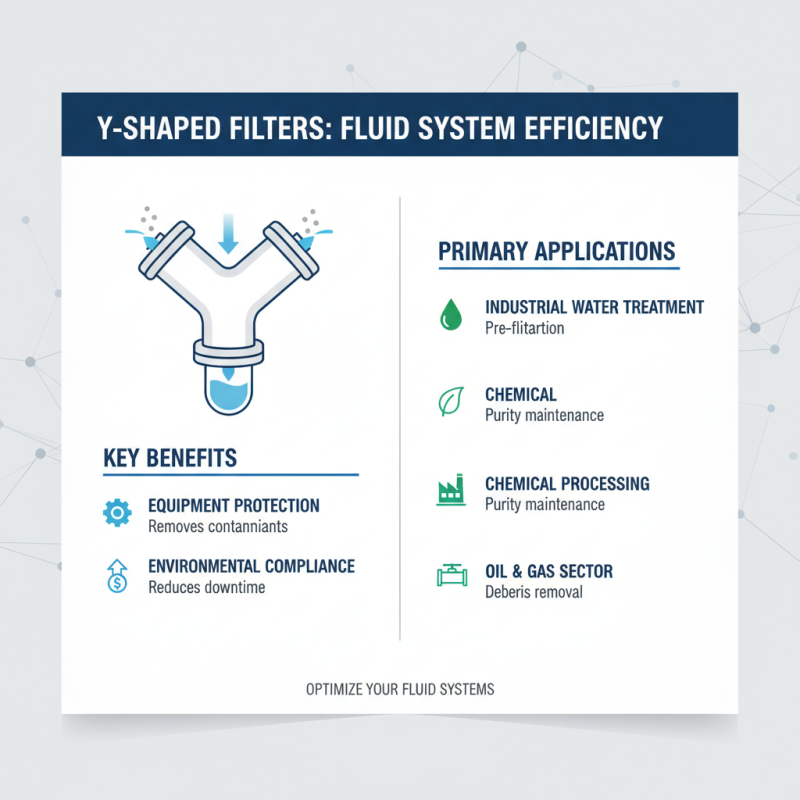 Y-SHAPED FILTERS: FLUID SYSTEM EFFICIENCY

KEY BENEFITS

EQUIPMENT PROTECTION
Removes contanniants

ENVIRONMENTAL COMPLIANCE
Reduces downtime

PRIMARY APPLICATIONS

INDUSTRIAL WATER TREATMENT
Pre-flitartion

CHEMICAL
Purity maintenance

CHEMICAL PROCESSING
Purity maintenance

OIL & GAS SECTOR
Deberis removal

OPTIMIZE YOUR FLUID SYSTEMS